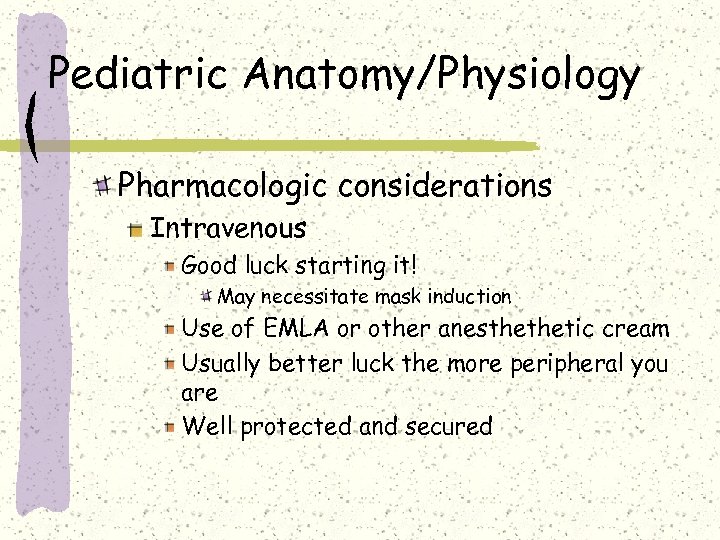 Pediatric Anatomy/Physiology

Pharmacologic considerations

Intravenous

Good luck starting it!

May necessitate mask induction

Use of EMLA or other anesthethetic cream

Usually better luck the more peripheral you are

Well protected and secured